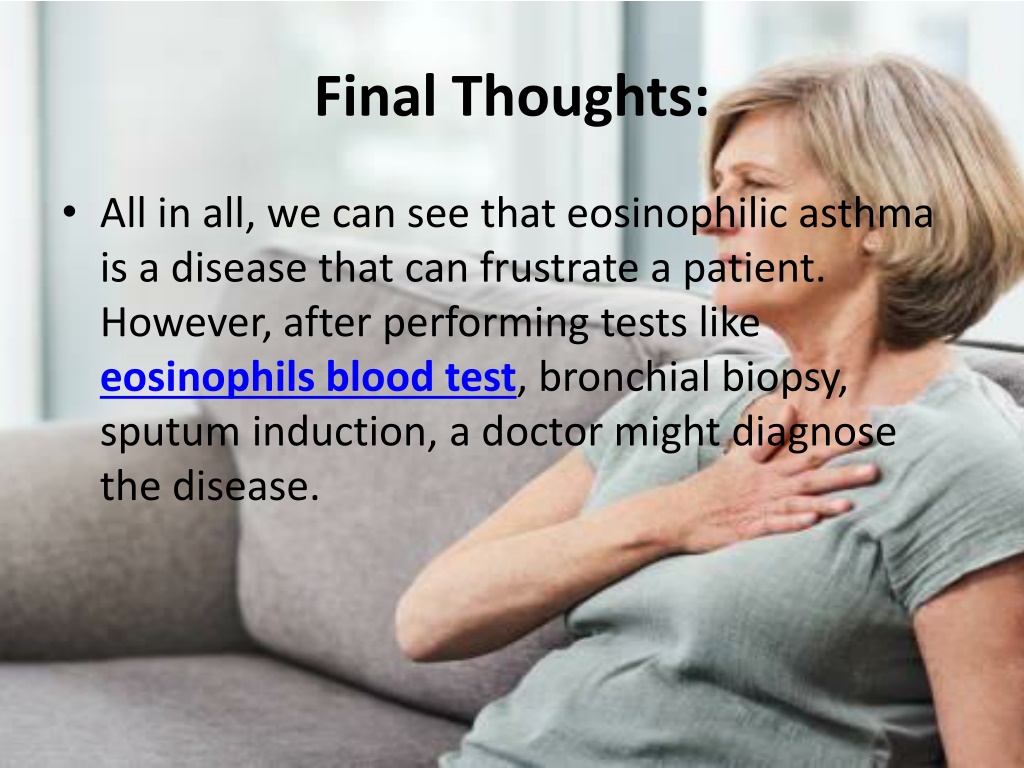 Final Thoughts:

• All in all, we can see that eosinophilic asthma is a disease that can frustrate a patient. However, after performing tests like eosinophils blood test, bronchial biopsy, sputum induction, a doctor might diagnose the disease.